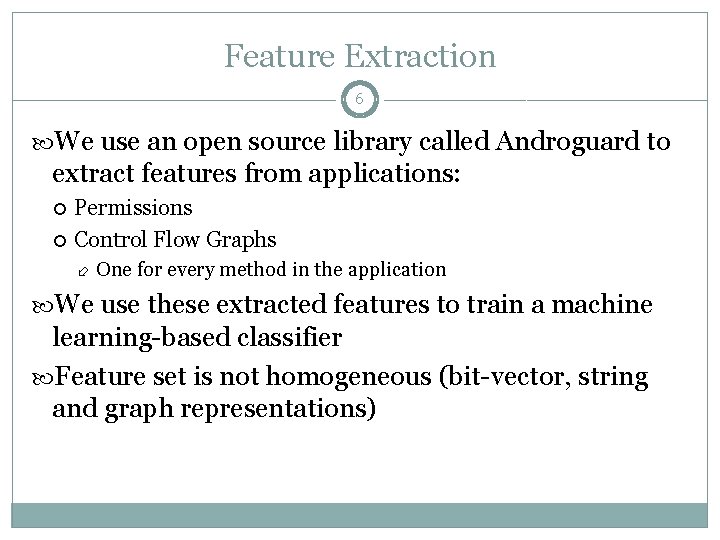 Feature Extraction

6

We use an open source library called Androguard to extract features from applications:

Permissions

Control Flow Graphs

One for every method in the application

We use these extracted features to train a machine learning-based classifier

Feature set is not homogeneous (bit-vector, string and graph representations)